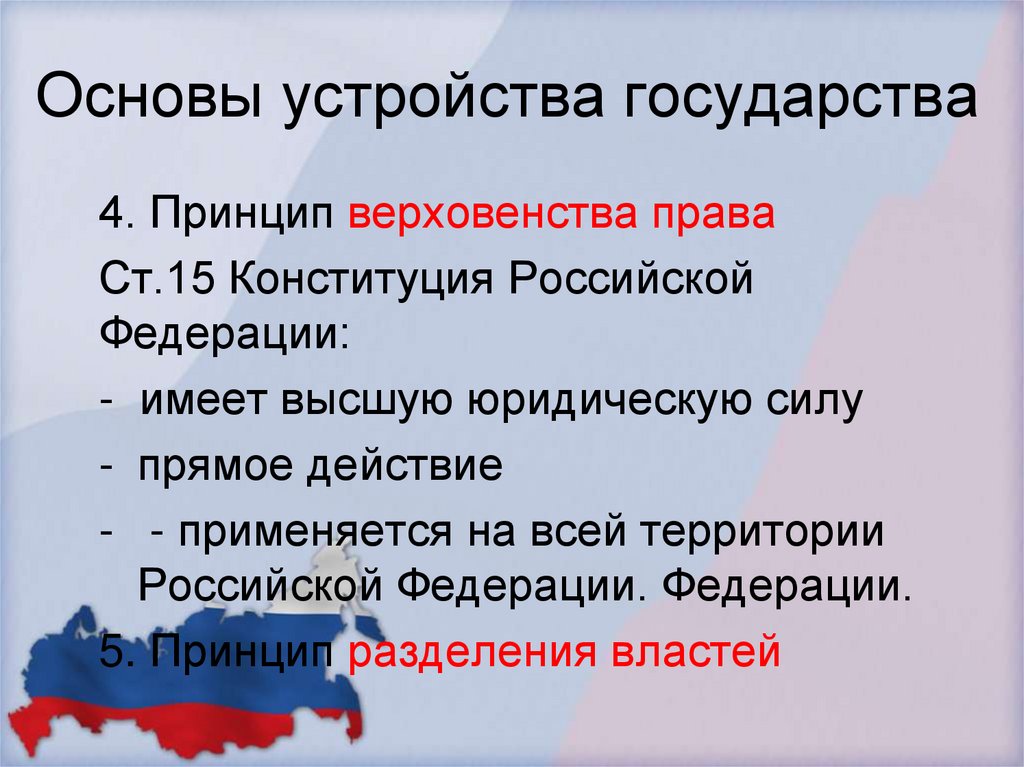 Основы устройства государства

4. Принцип верховенства права

Ст.15 Конституция Российской Федерации:

- имеет высшую юридическую силу

- прямое действие

- - применяется на всей территории Российской Федерации. Федерации.

5. Принцип разделения властей